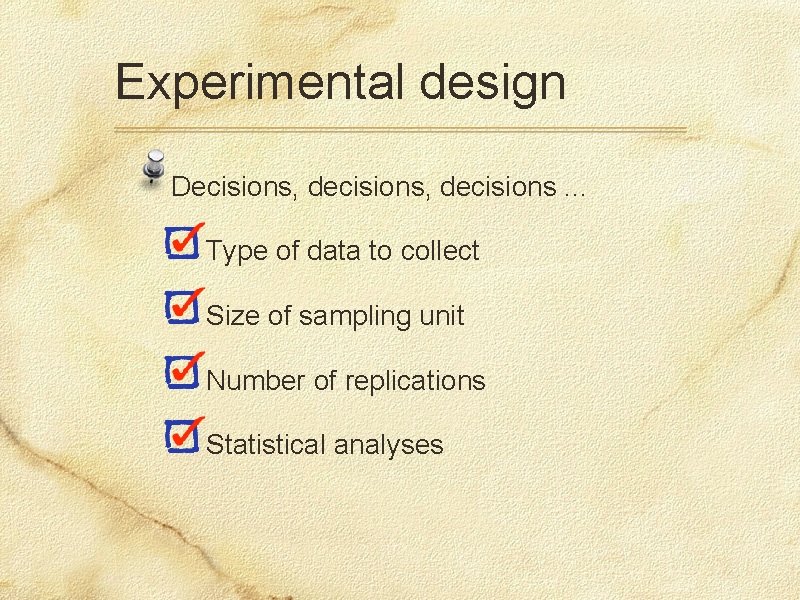 Experimental design

Decisions, decisions, decisions …

Type of data to collect

Size of sampling unit

Number of replications

Statistical analyses